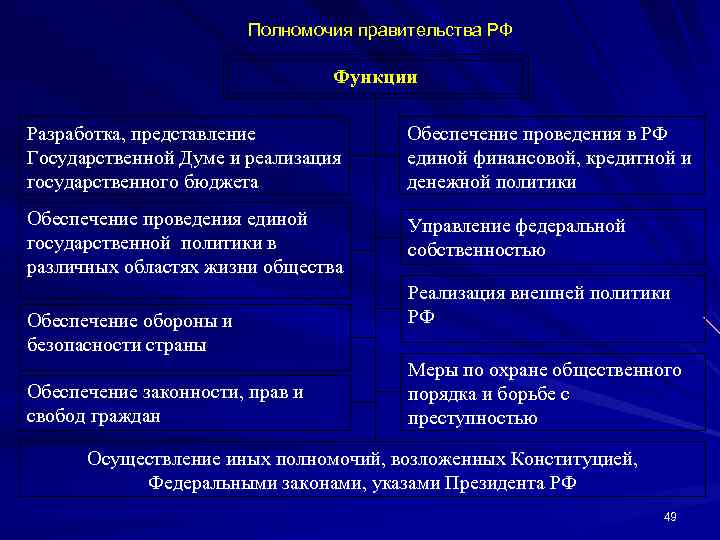 Полномочия правительства РФ

Функции

Разработка, представление Государственной Думе и реализация государственного бюджета

Обеспечение проведения единой государственной политики в различных областях жизни общества

Обеспечение обороны и безопасности страны

Обеспечение законности, прав и свобод граждан

Обеспечение проведения в РФ единой финансовой, кредитной и денежной политики

Управление федеральной собственностью

Реализация внешней политики РФ

Меры по охране общественного порядка и борьбе с преступностью

Осуществление иных полномочий, возложенных Конституцией, Федеральными законами, указами Президента РФ

49